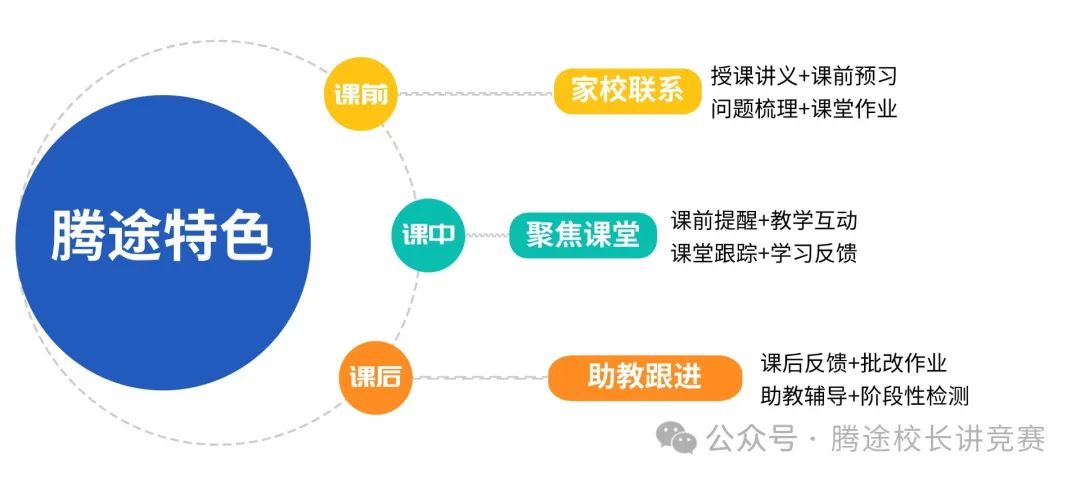 腾途特色

课前
家校联系
授课讲义+课前预习
问题梳理+课堂作业

课中
聚焦课堂
课前提醒+教学互动
课堂跟踪+学习反馈

课后
助教跟进
课后反馈+批改作业
助教辅导+阶段性检测

公众号 · 腾途校长讲竞赛